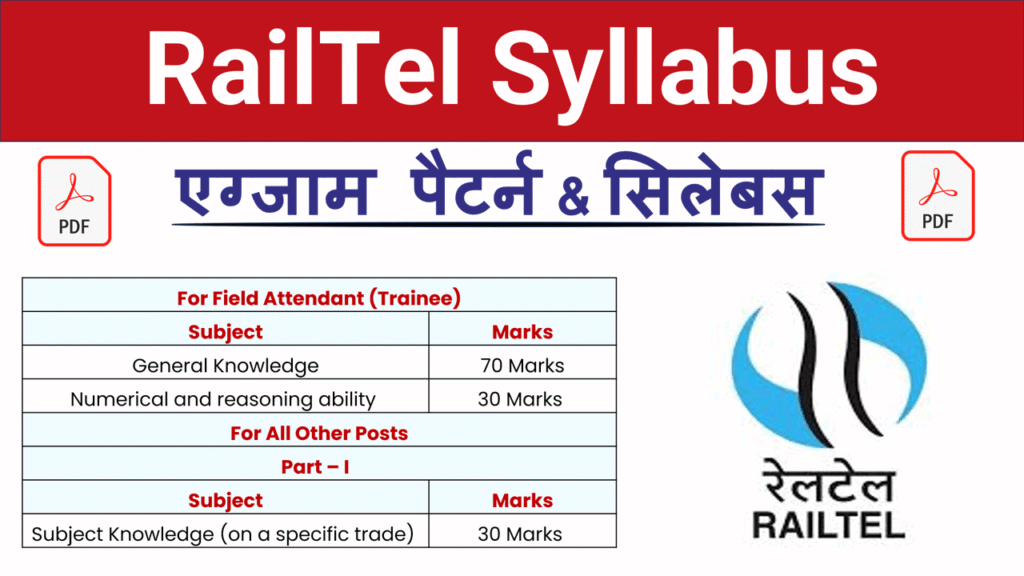 RailTel Syllabus

PDF

एग्जाम पैटर्न & सिलेबस

PDF

| For Field Attendant (Trainee) | |
|---|---|
| Subject | Marks |
| General Knowledge | 70 Marks |
| Numerical and reasoning ability | 30 Marks |
| For All Other Posts | |
| Part – I | |
| Subject | Marks |
| Subject Knowledge (on a specific trade) | 30 Marks |

रेलटेल
RAILTEL